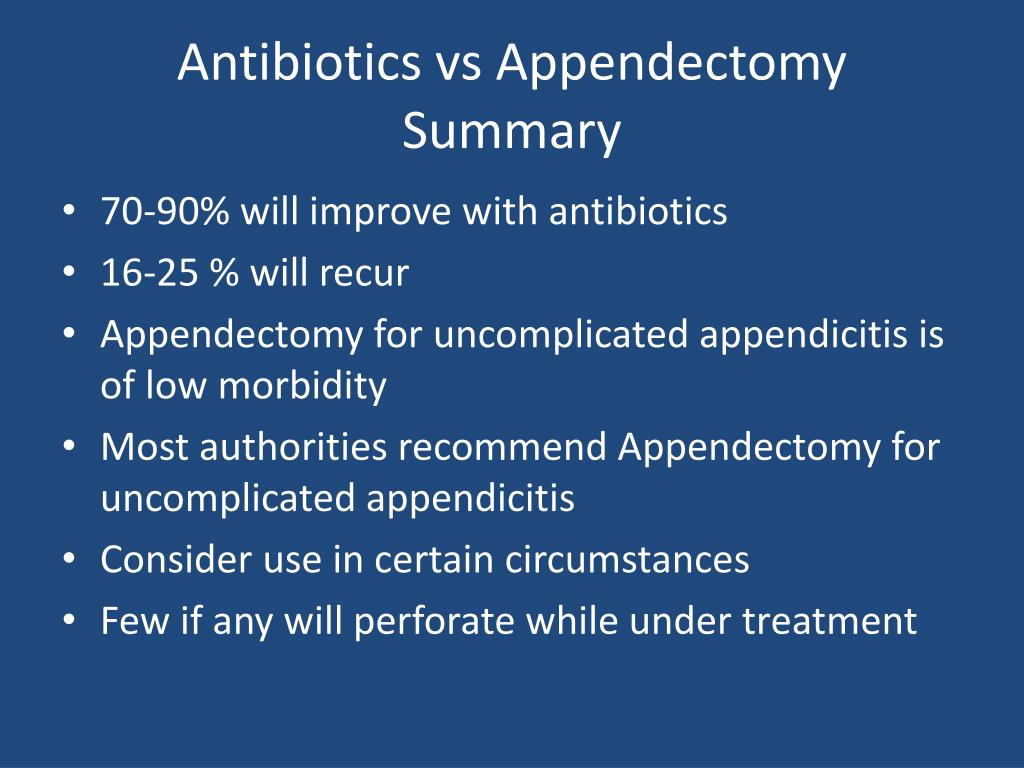 Antibiotics vs Appendectomy Summary

• 70-90% will improve with antibiotics
• 16-25 % will recur
• Appendectomy for uncomplicated appendicitis is of low morbidity
• Most authorities recommend Appendectomy for uncomplicated appendicitis
• Consider use in certain circumstances
• Few if any will perforate while under treatment